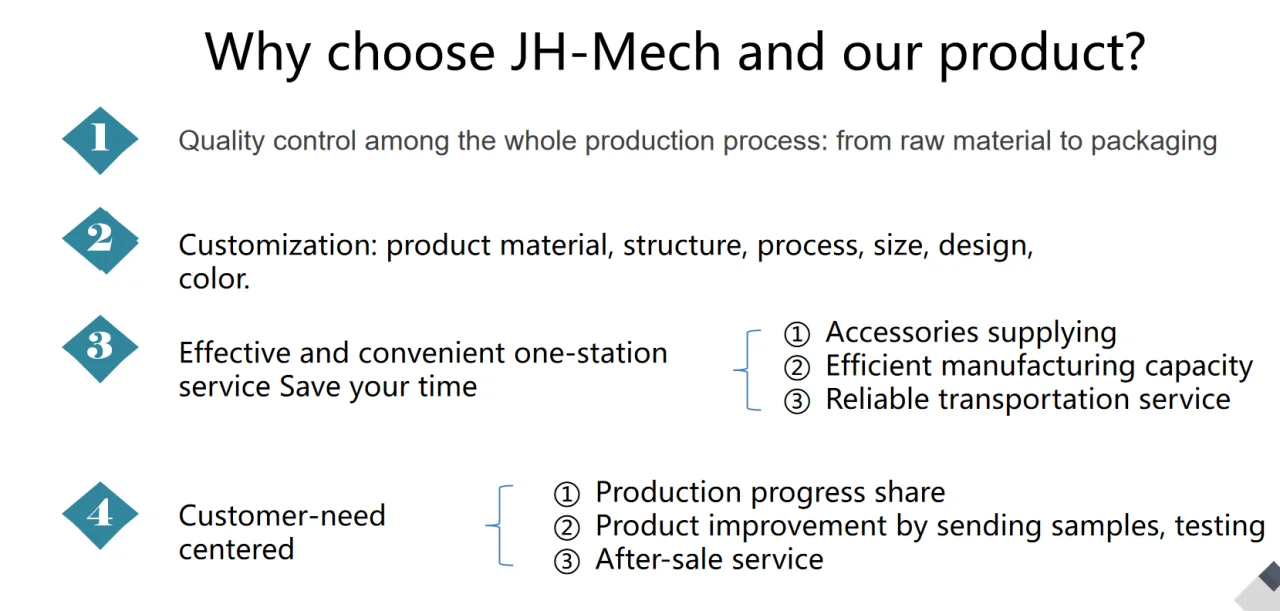 Why choose JH-Mech and our product?

1 Quality control among the whole production process: from raw material to packaging

2 Customization: product material, structure, process, size, design, color.

3 Effective and convenient one-station service Save your time

① Accessories supplying
② Efficient manufacturing capacity
③ Reliable transportation service

4 Customer-need centered

① Production progress share
② Product improvement by sending samples, testing
③ After-sale service